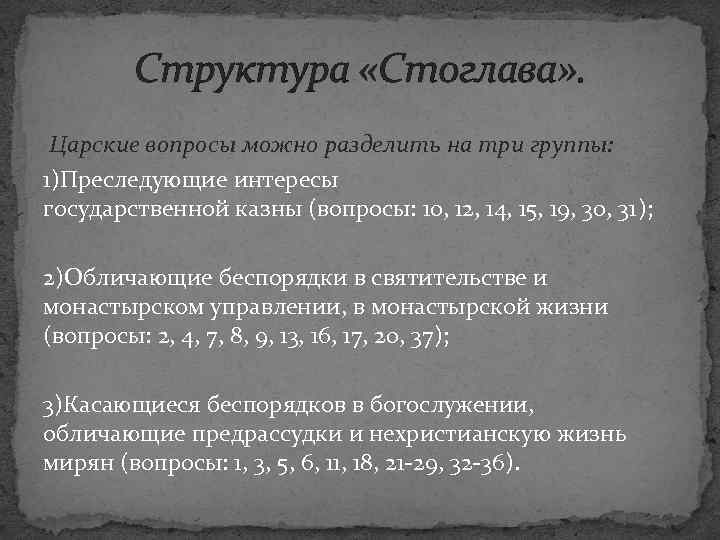 Структура «Стоглава».

Царские вопросы можно разделить на три группы:

1)Преследующие интересы государственной казны (вопросы: 10, 12, 14, 15, 19, 30, 31);

2)Обличающие беспорядки в святительстве и монастырском управлении, в монастырской жизни (вопросы: 2, 4, 7, 8, 9, 13, 16, 17, 20, 37);

3)Касающиеся беспорядков в богослужении, обличающие предрассудки и нехристианскую жизнь мирян (вопросы: 1, 3, 5, 6, 11, 18, 21-29, 32-36).